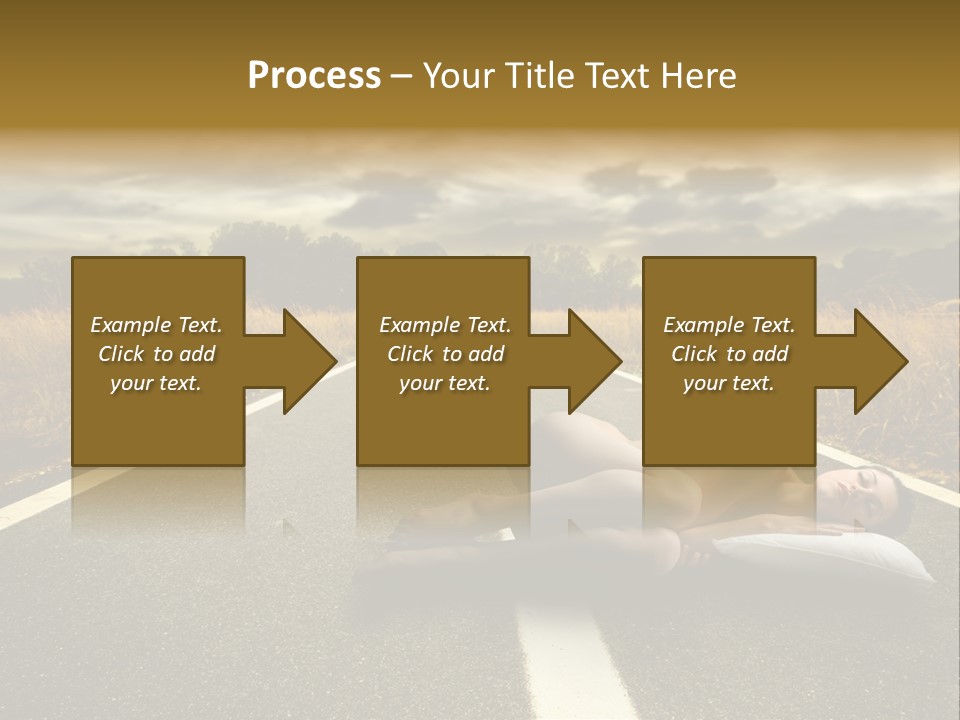 Process – Your Title Text Here

Example Text. Click to add your text.

Example Text. Click to add your text.

Example Text. Click to add your text.